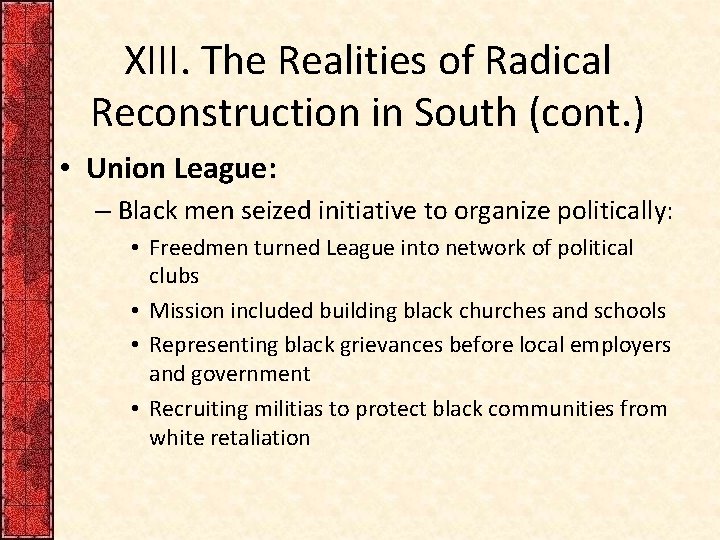 XIII. The Realities of Radical Reconstruction in South (cont.)

• Union League:
– Black men seized initiative to organize politically:
• Freedmen turned League into network of political clubs
• Mission included building black churches and schools
• Representing black grievances before local employers and government
• Recruiting militias to protect black communities from white retaliation